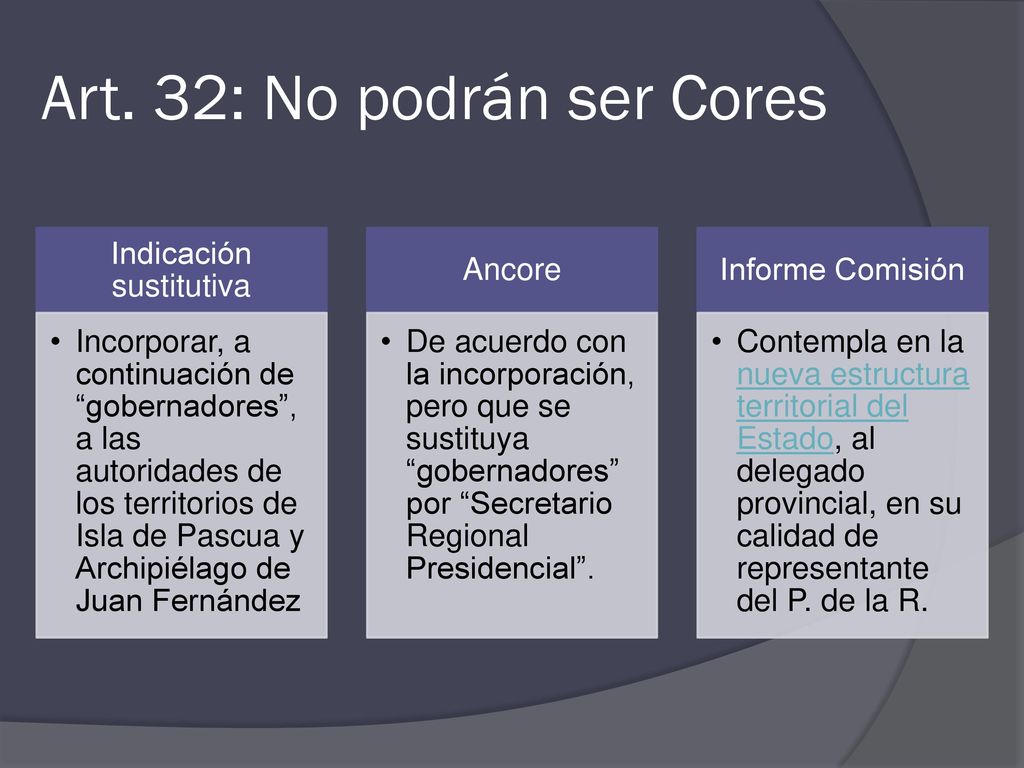 Art. 32: No podrán ser Cores

Indicación sustitutiva

• Incorporar, a continuación de “gobernadores”, a las autoridades de los territorios de Isla de Pascua y Archipiélago de Juan Fernández

Ancore

• De acuerdo con la incorporación, pero que se sustituya “gobernadores” por “Secretario Regional Presidencial”.

Informe Comisión

• Contempla en la nueva estructura territorial del Estado, al delegado provincial, en su calidad de representante del P. de la R.